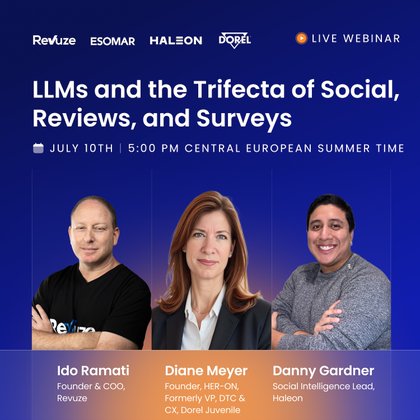 Revuze ESOMAR HALEON DOREL

LIVE WEBINAR

LLMs and the Trifecta of Social, Reviews, and Surveys

JULY 10TH | 5:00 PM CENTRAL EUROPEAN SUMMER TIME

Revuze

Ido Ramati
Founder & COO, Revuze

Diane Meyer
Founder, HER-ON, Formerly VP, DTC & CX, Dorel Juvenile

Danny Gardner
Social Intelligence Lead, Haleon